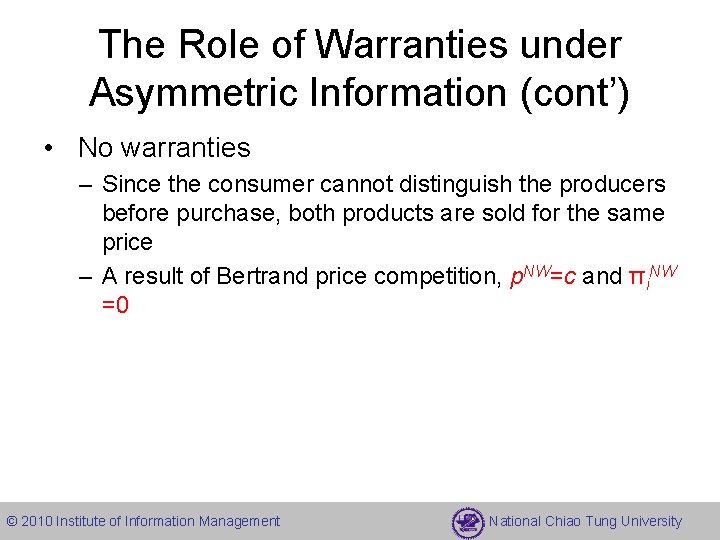 The Role of Warranties under Asymmetric Information (cont')

• No warranties
– Since the consumer cannot distinguish the producers before purchase, both products are sold for the same price
– A result of Bertrand price competition, $p^{NW}=c$ and $\pi_i^{NW}=0$

© 2010 Institute of Information Management

National Chiao Tung University